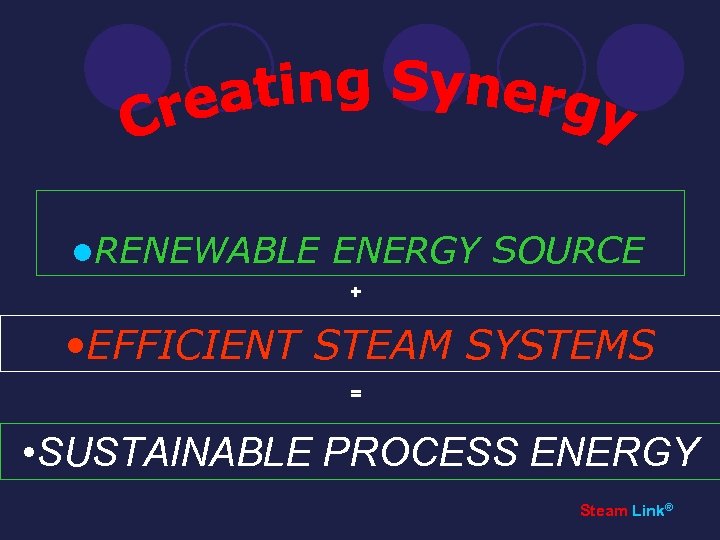 Creating Synergy

•RENEWABLE ENERGY SOURCE

+

•EFFICIENT STEAM SYSTEMS

=

•SUSTAINABLE PROCESS ENERGY

Steam Link®